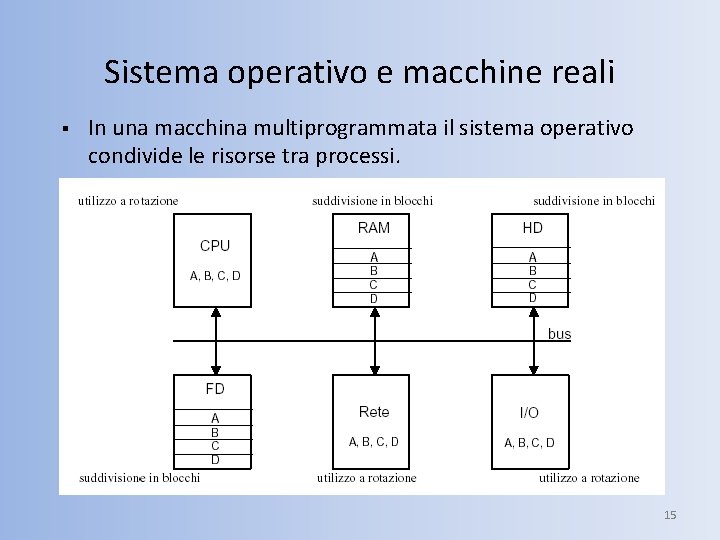 Sistema operativo e macchine reali

▪ In una macchina multiprogrammata il sistema operativo condivide le risorse tra processi.

utilizzo a rotazione

suddivisione in blocchi

suddivisione in blocchi

CPU

A, B, C, D

RAM

A
B
C
D

HD

A
B
C
D

bus

FD

A
B
C
D

Rete

A, B, C, D

I/O

A, B, C, D

suddivisione in blocchi

utilizzo a rotazione

utilizzo a rotazione

15